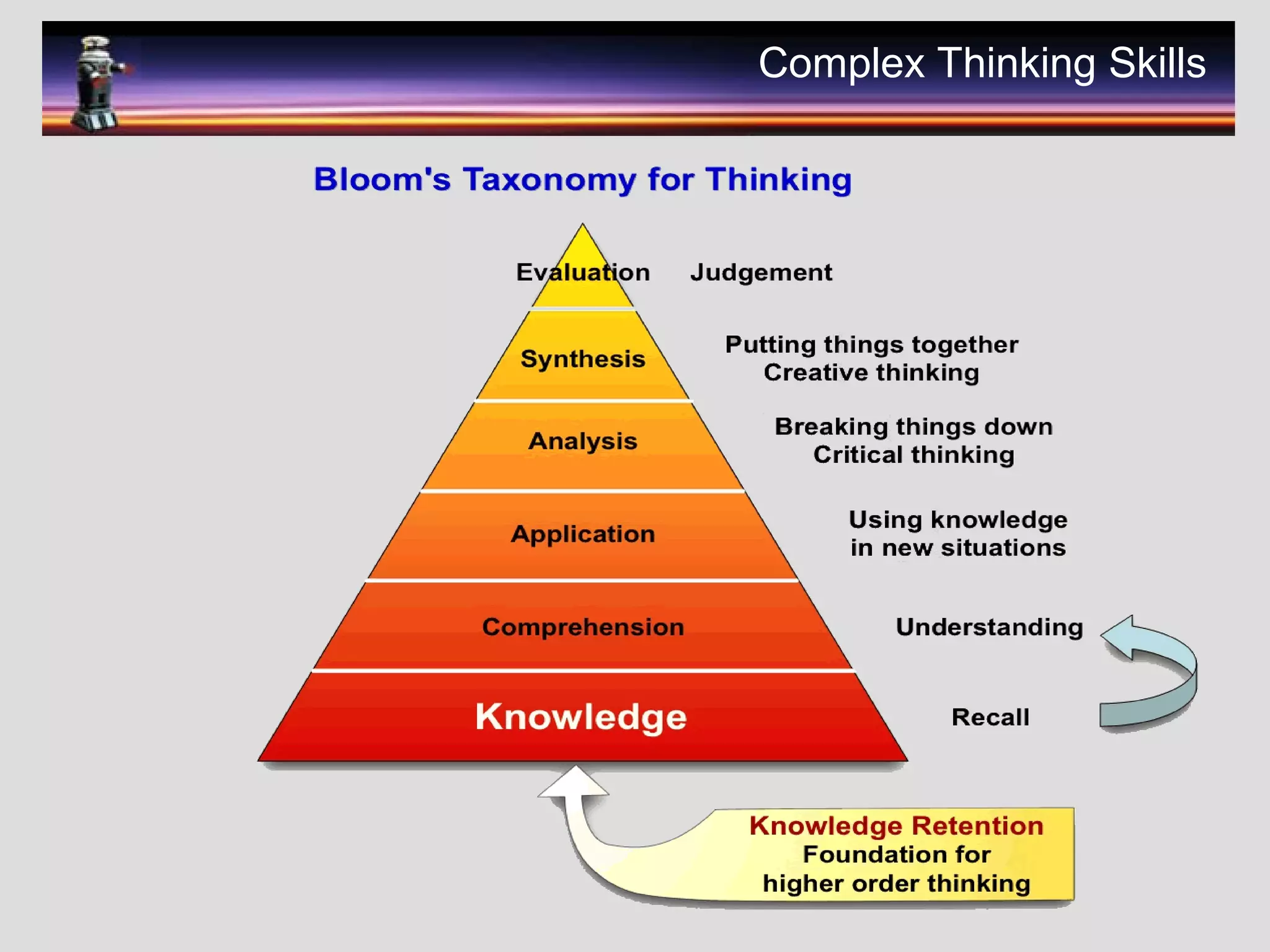 Complex Thinking Skills

Bloom's Taxonomy for Thinking

Evaluation Judgement

Synthesis Putting things together Creative thinking

Analysis Breaking things down Critical thinking

Application Using knowledge in new situations

Comprehension Understanding

Knowledge Recall

Knowledge Retention
Foundation for
higher order thinking